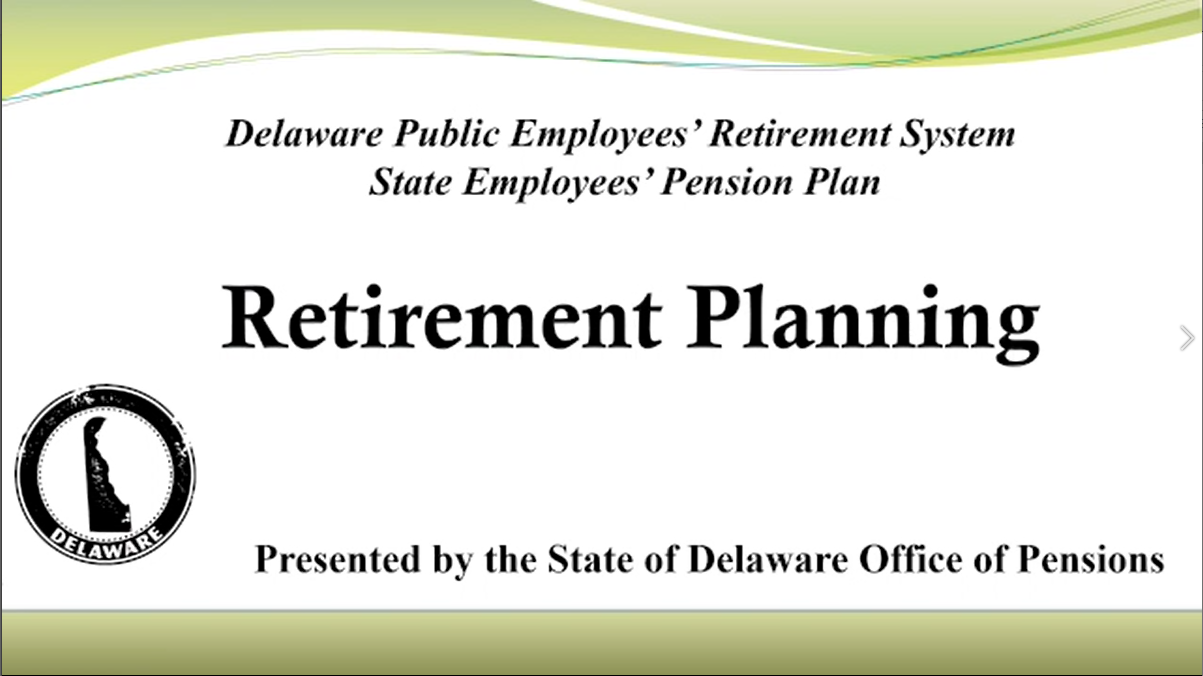 Delaware Public Employees' Retirement System
State Employees' Pension Plan

Retirement Planning

DELAWARE

Presented by the State of Delaware Office of Pensions